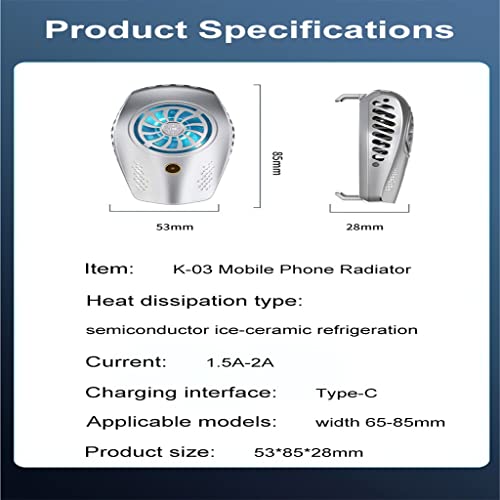 Product Specifications

85mm

53mm

28mm

Item: K-03 Mobile Phone Radiator

Heat dissipation type:

semiconductor ice-ceramic refrigeration

Current: 1.5A-2A

Charging interface: Type-C

Applicable models: width 65-85mm

Product size: 53*85*28mm